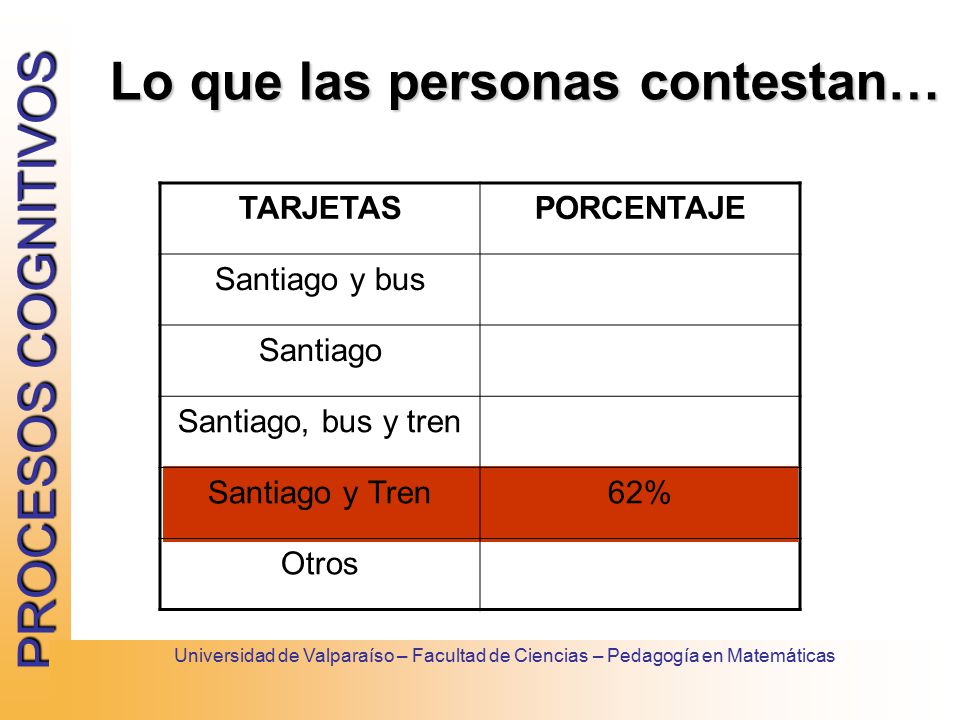 PROCESOS COGNITIVOS

Lo que las personas contestan…

| TARJETAS | PORCENTAJE |
|---|---|
| Santiago y bus | |
| Santiago | |
| Santiago, bus y tren | |
| Santiago y Tren | 62% |
| Otros | |

Universidad de Valparaíso – Facultad de Ciencias – Pedagogía en Matemáticas